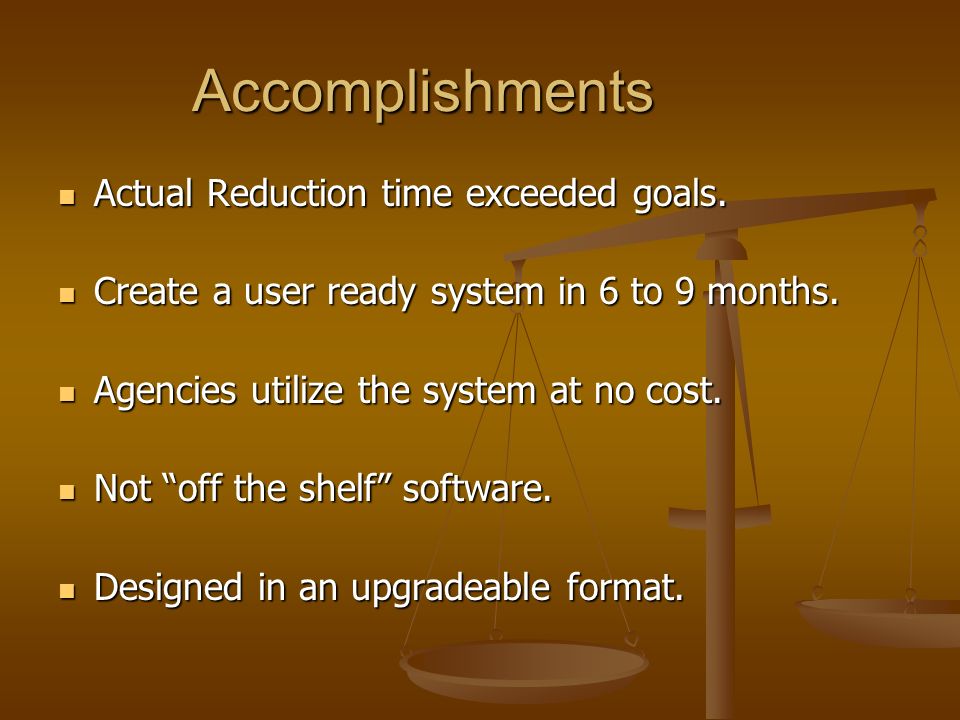 Accomplishments

- Actual Reduction time exceeded goals.
- Create a user ready system in 6 to 9 months.
- Agencies utilize the system at no cost.
- Not “off the shelf” software.
- Designed in an upgradeable format.